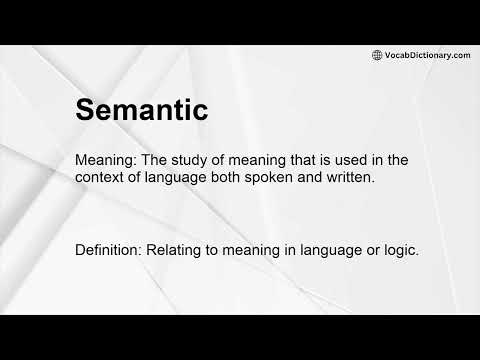 VocabDictionary.com

Semantic

Meaning: The study of meaning that is used in the context of language both spoken and written.

Definition: Relating to meaning in language or logic.